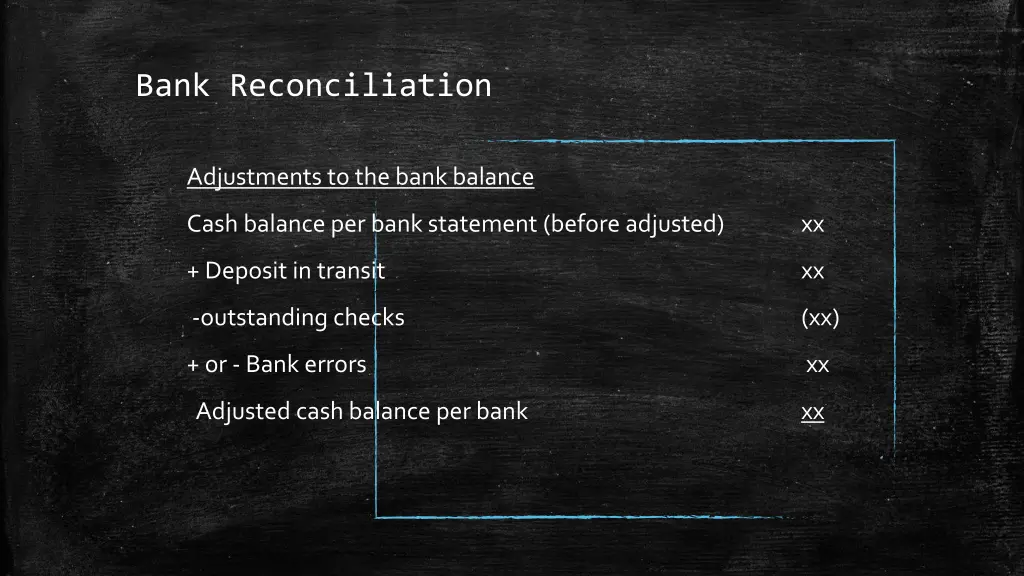 Bank Reconciliation

Adjustments to the bank balance

Cash balance per bank statement (before adjusted) xx

+ Deposit in transit xx

-outstanding checks (xx)

+ or - Bank errors xx

Adjusted cash balance per bank xx